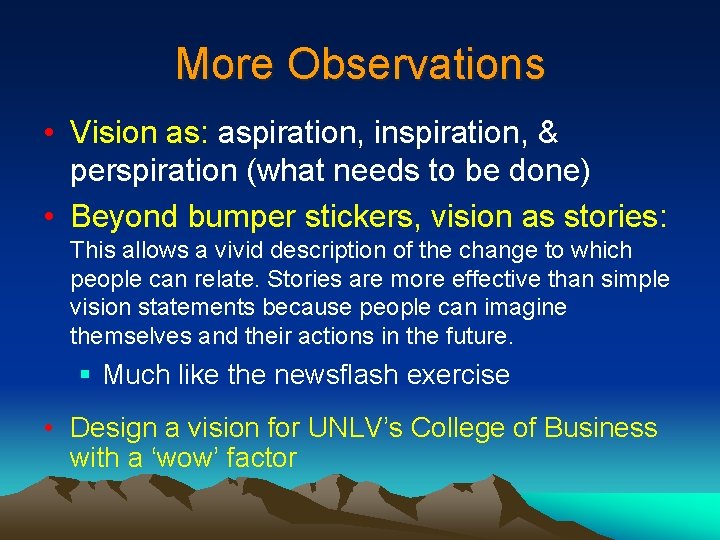 More Observations

• Vision as: aspiration, inspiration, & perspiration (what needs to be done)

• Beyond bumper stickers, vision as stories: This allows a vivid description of the change to which people can relate. Stories are more effective than simple vision statements because people can imagine themselves and their actions in the future.

▪ Much like the newsflash exercise

• Design a vision for UNLV's College of Business with a 'wow' factor